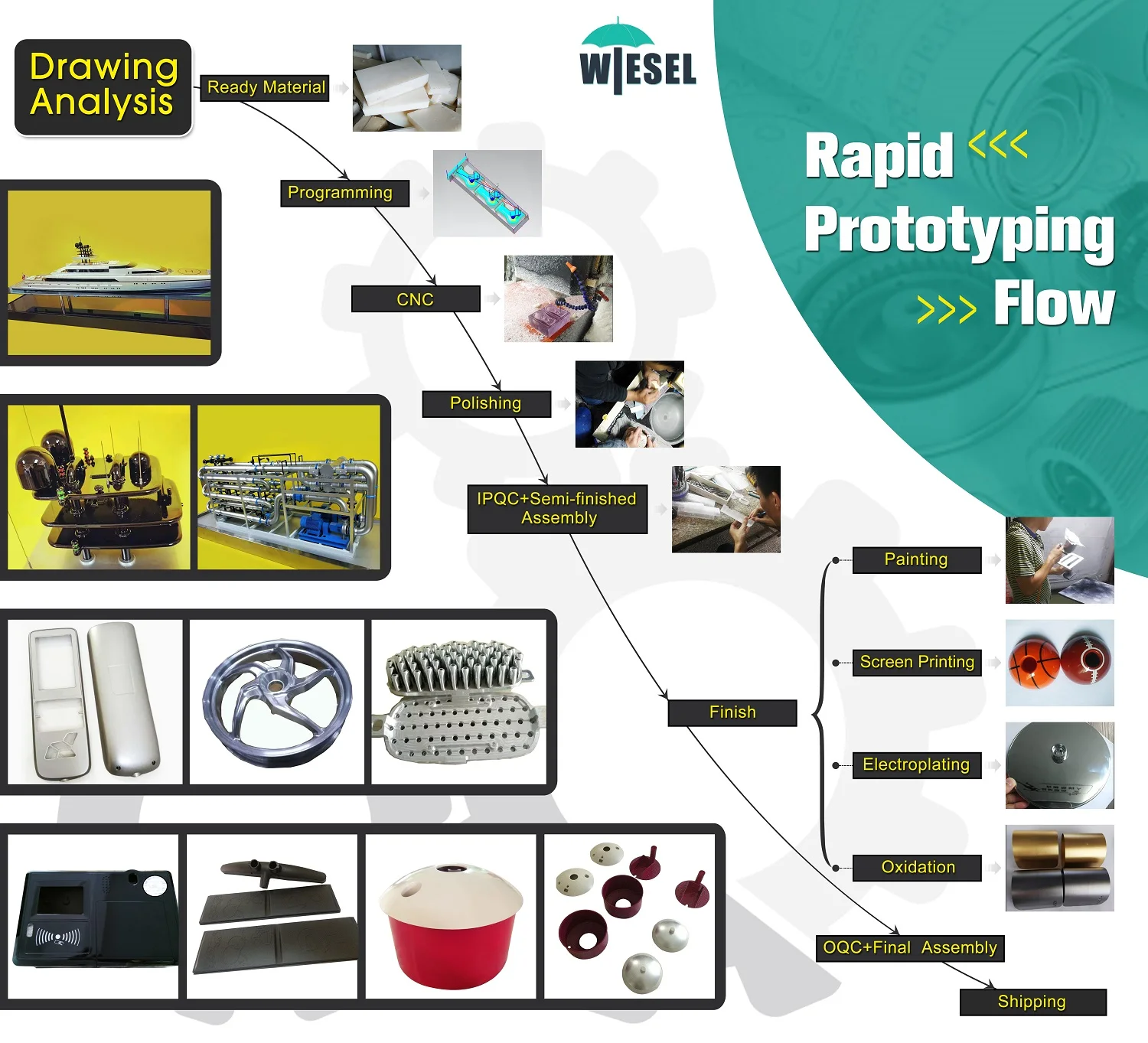 WIESEL

Rapid <<<
Prototyping
>>> Flow

Drawing Analysis

Ready Material

Programming

CNC

Polishing

IPQC+Semi-finished Assembly

Finish

Painting

Screen Printing

Electroplating

Oxidation

OQC+Final Assembly

Shipping